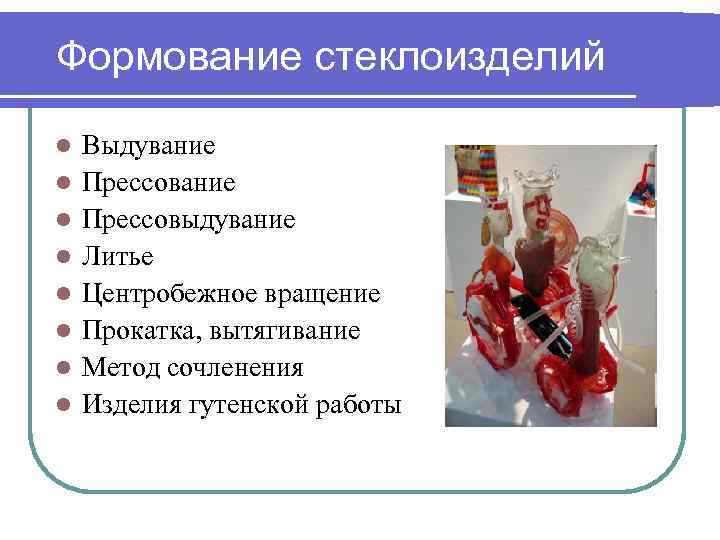 Формование стеклоизделий

- Выдувание
- Прессование
- Прессовыдувание
- Литье
- Центробежное вращение
- Прокатка, вытягивание
- Метод сочленения
- Изделия гутенской работы